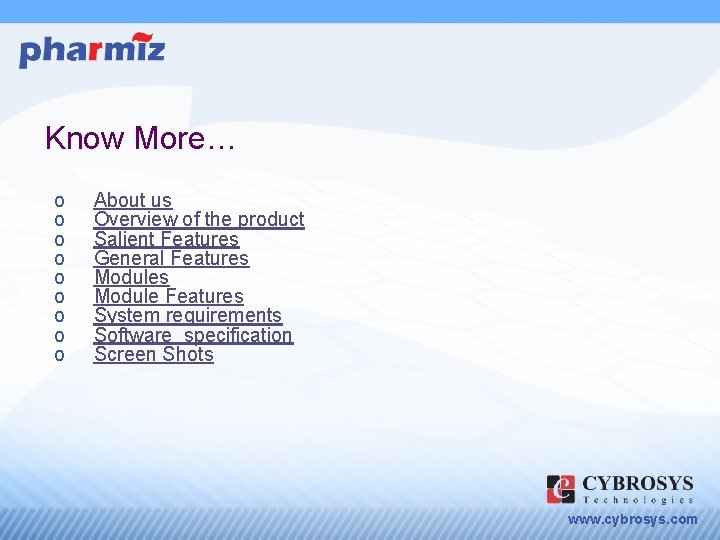 pharmiz

Know More…

o About us
o Overview of the product
o Salient Features
o General Features
o Modules
o Module Features
o System requirements
o Software specification
o Screen Shots

CYBROSYS
Technologies
www.cybrosys.com